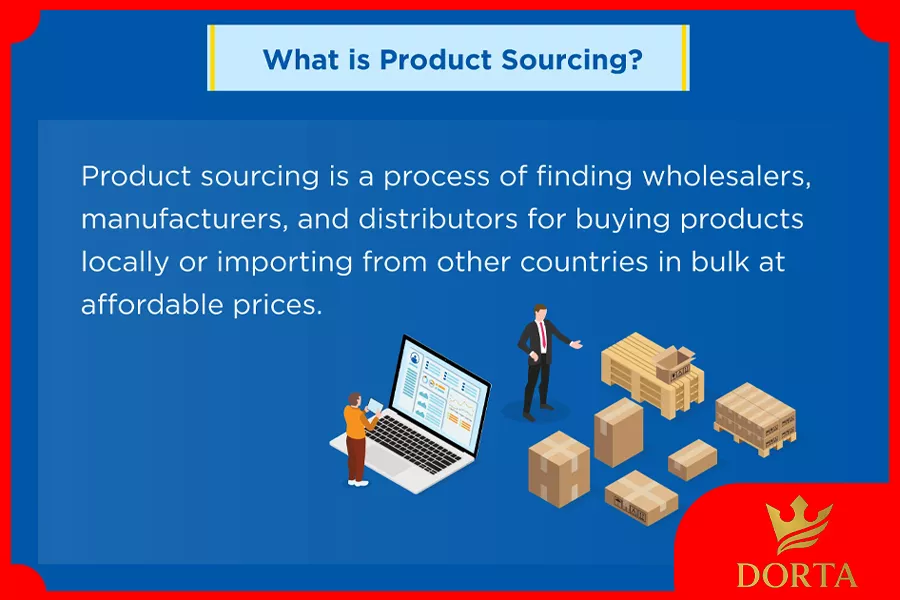 What is Product Sourcing?

Product sourcing is a process of finding wholesalers, manufacturers, and distributors for buying products locally or importing from other countries in bulk at affordable prices.

DORTA